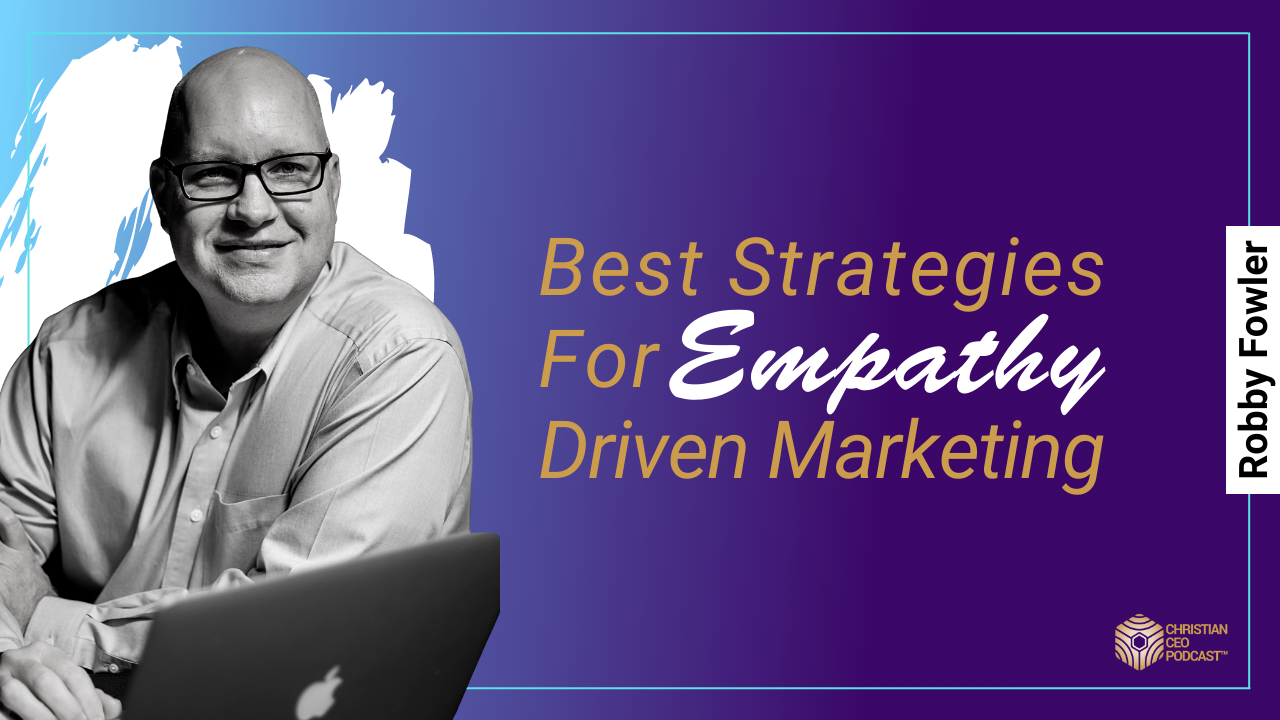 Best Strategies For Empathy Driven Marketing

Robby Fowler

CHRISTIAN CEO PODCAST™